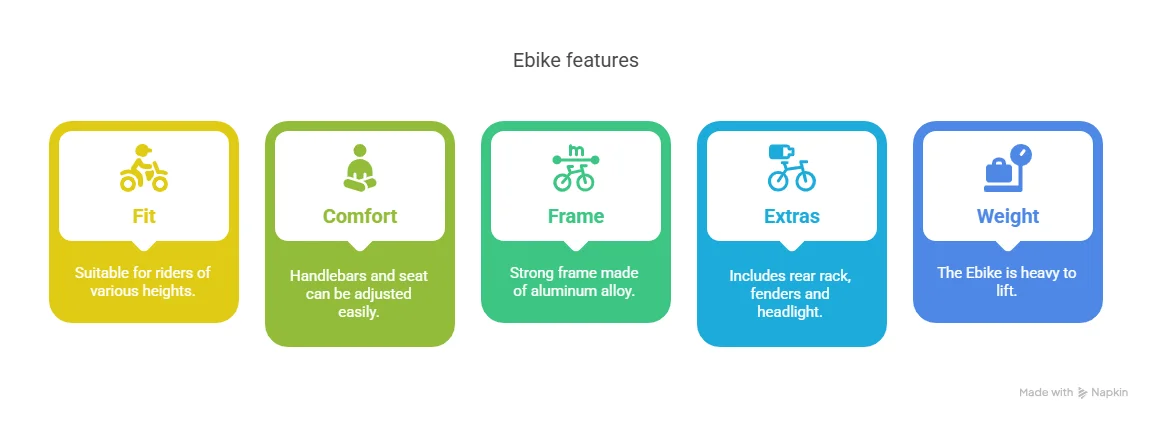 Ebike features

Fit

Suitable for riders of various heights.

Comfort

Handlebars and seat can be adjusted easily.

Frame

Strong frame made of aluminum alloy.

Extras

Includes rear rack, fenders and headlight.

Weight

The Ebike is heavy to lift.

Made with Napkin